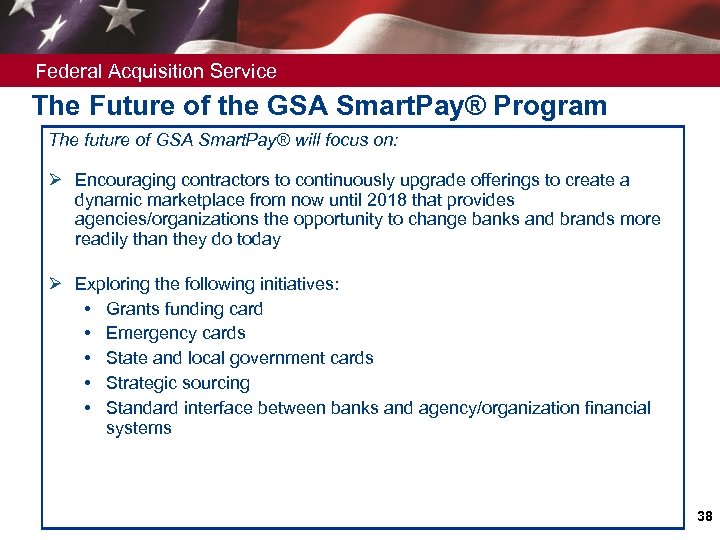 Federal Acquisition Service

The Future of the GSA SmartPay® Program

The future of GSA SmartPay® will focus on:

➢ Encouraging contractors to continuously upgrade offerings to create a dynamic marketplace from now until 2018 that provides agencies/organizations the opportunity to change banks and brands more readily than they do today

➢ Exploring the following initiatives:
• Grants funding card
• Emergency cards
• State and local government cards
• Strategic sourcing
• Standard interface between banks and agency/organization financial systems

38